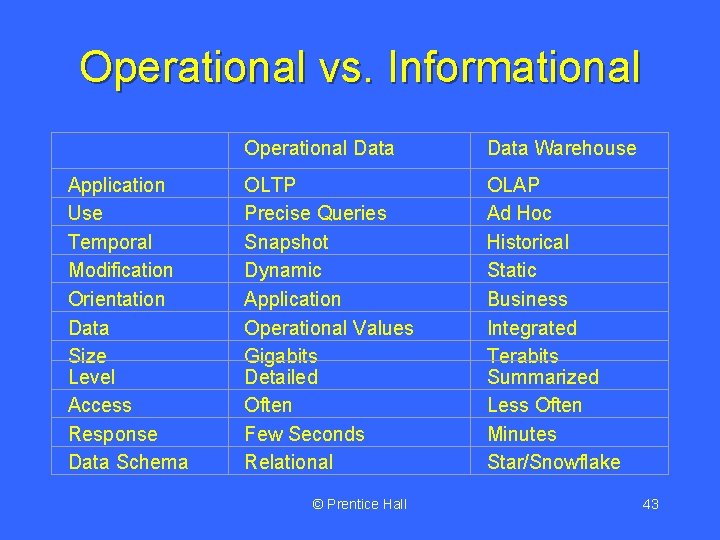 Operational vs. Informational

|  | Operational Data | Data Warehouse |
|---|---|---|
| Application | OLTP | OLAP |
| Use | Precise Queries | Ad Hoc |
| Temporal | Snapshot | Historical |
| Modification | Dynamic | Static |
| Orientation | Application | Business |
| Data | Operational Values | Integrated |
| Size | Gigabits | Terabits |
| Level | Detailed | Summarized |
| Access | Often | Less Often |
| Response | Few Seconds | Minutes |
| Data Schema | Relational | Star/Snowflake |

© Prentice Hall

43